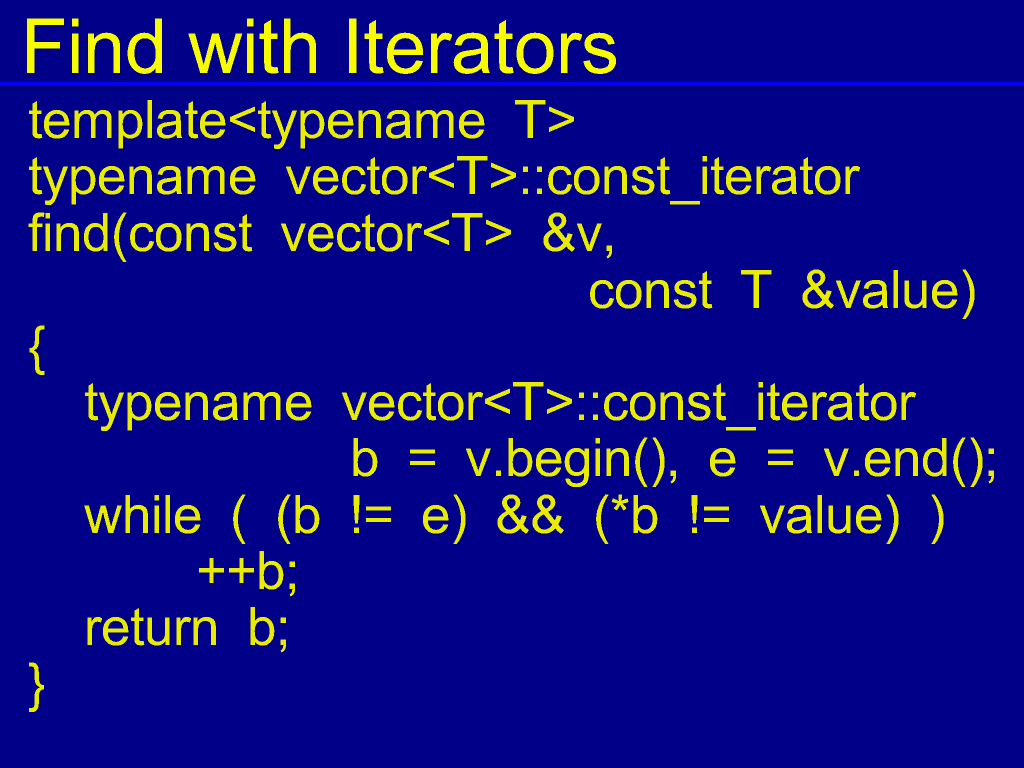 Find with Iterators

template<typename T>
typename vector<T>::const_iterator
find(const vector<T> &v,
const T &value)
{
typename vector<T>::const_iterator
b = v.begin(), e = v.end();
while ( (b != e) && (*b != value) )
++b;
return b;
}